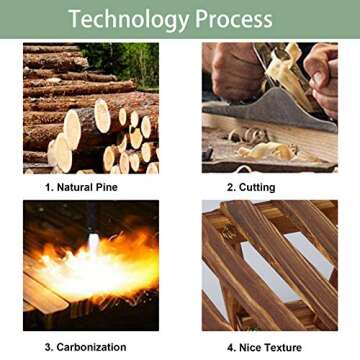 Technology Process

1. Natural Pine

2. Cutting

3. Carbonization

4. Nice Texture